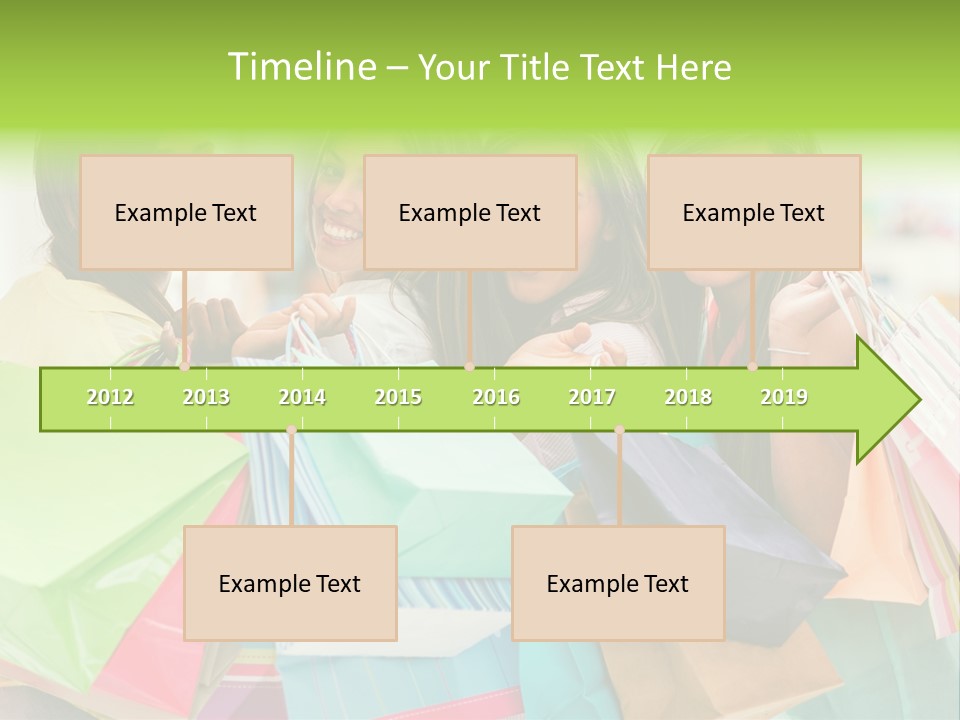 Timeline – Your Title Text Here

Example Text

Example Text

Example Text

2012 2013 2014 2015 2016 2017 2018 2019

Example Text

Example Text